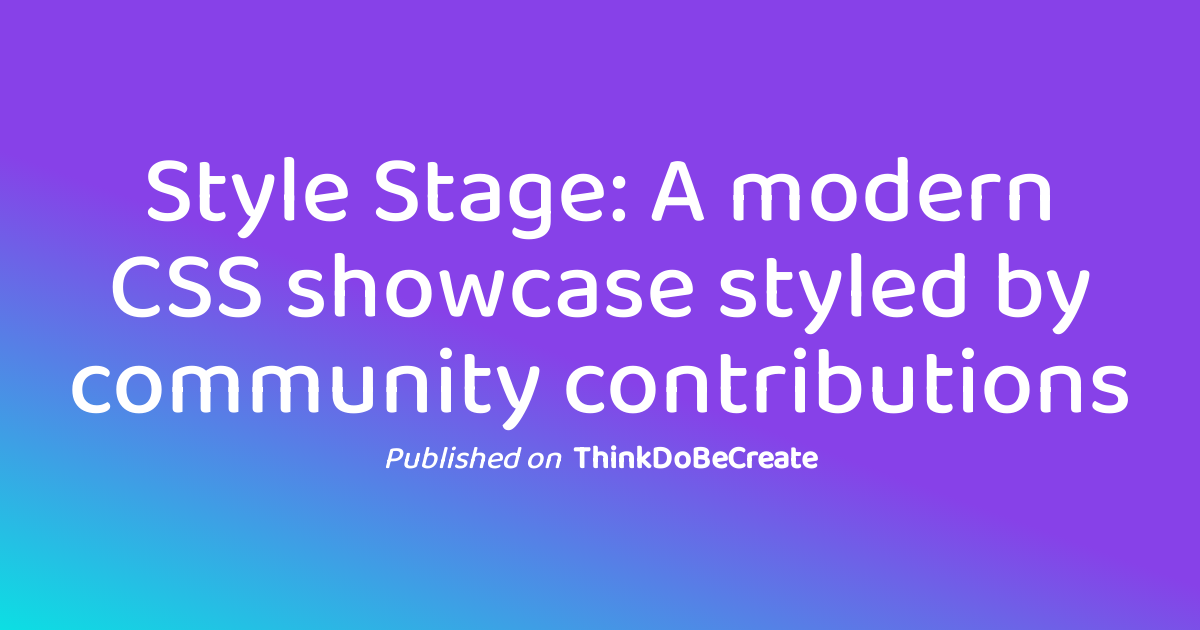 Style Stage: A modern CSS showcase styled by community contributions

Published on ThinkDoBeCreate